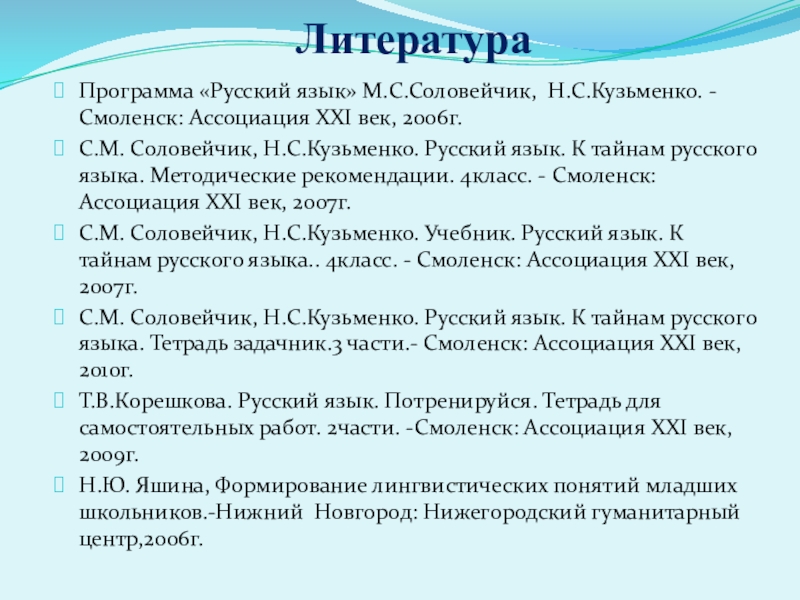 Литература

Программа «Русский язык» М.С.Соловейчик, Н.С.Кузьменко. - Смоленск: Ассоциация XXI век, 2006г.

С.М. Соловейчик, Н.С.Кузьменко. Русский язык. К тайнам русского языка. Методические рекомендации. 4класс. - Смоленск: Ассоциация XXI век, 2007г.

С.М. Соловейчик, Н.С.Кузьменко. Учебник. Русский язык. К тайнам русского языка.. 4класс. - Смоленск: Ассоциация XXI век, 2007г.

С.М. Соловейчик, Н.С.Кузьменко. Русский язык. К тайнам русского языка. Тетрадь задачник.3 части.- Смоленск: Ассоциация XXI век, 2010г.

Т.В.Корешкова. Русский язык. Потренируйся. Тетрадь для самостоятельных работ. 2части. -Смоленск: Ассоциация XXI век, 2009г.

Н.Ю. Яшина, Формирование лингвистических понятий младших школьников.-Нижний Новгород: Нижегородский гуманитарный центр,2006г.